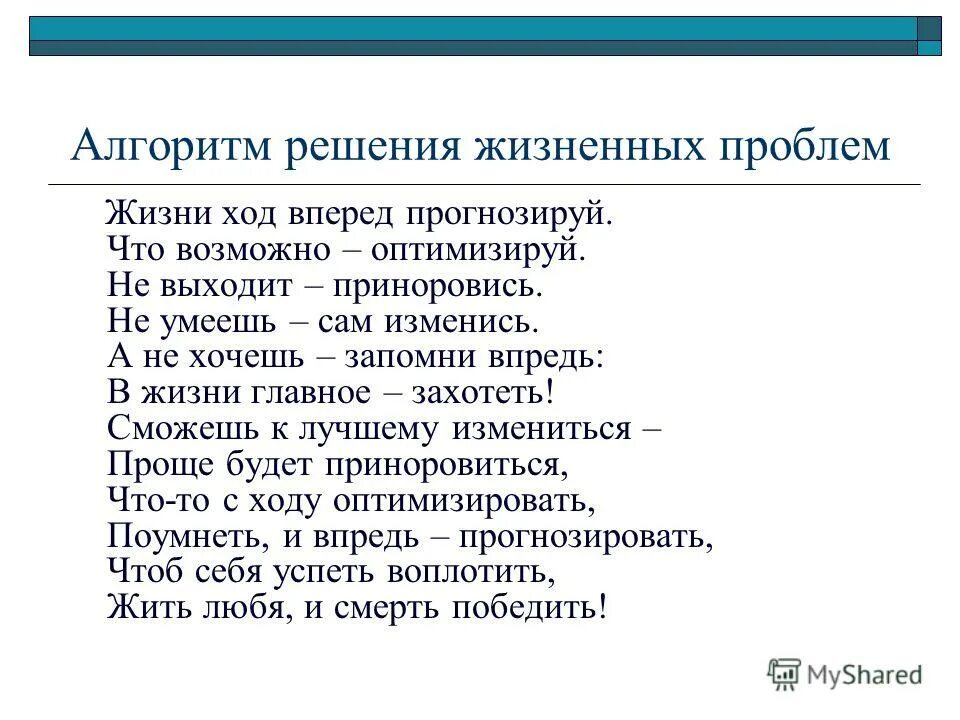 Алгоритм решения жизненных проблем

Жизни ход вперед прогнозируй.
Что возможно – оптимизируй.
Не выходит – приноровись.
Не умеешь – сам изменись.
А не хочешь – запомни впредь:
В жизни главное – захотеть!
Сможешь к лучшему измениться –
Проще будет приноровиться,
Что-то с ходу оптимизировать,
Поумнеть, и впредь – прогнозировать,
Чтоб себя успеть воплотить,
Жить любя, и смерть победить!

MyShared